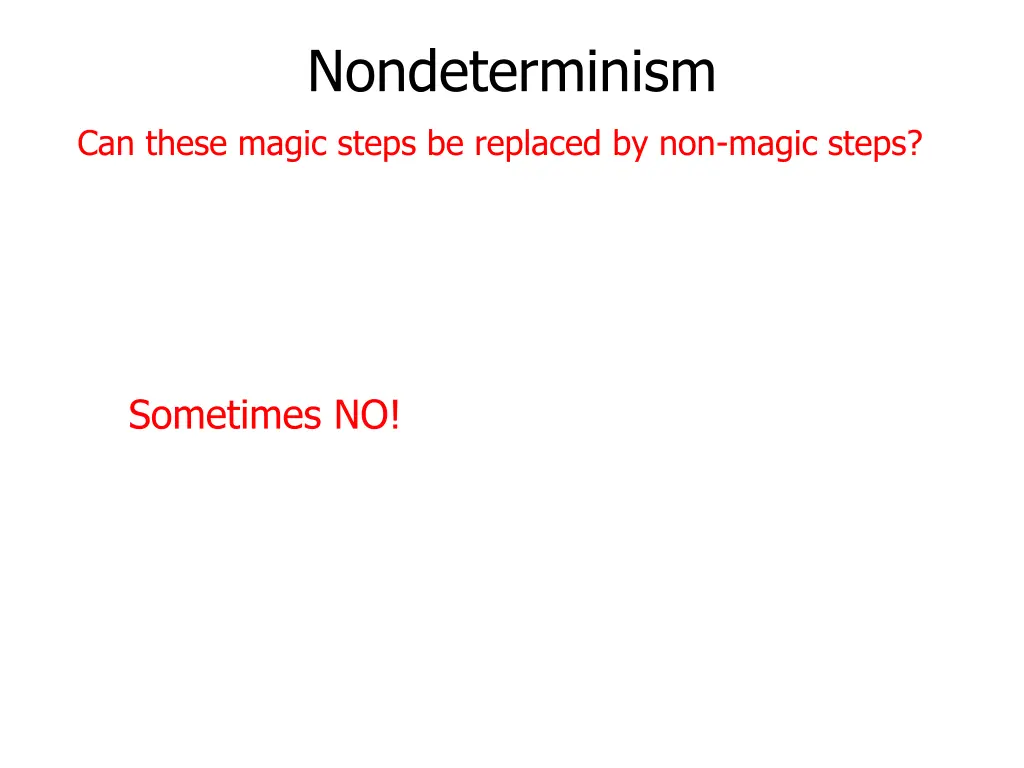 Nondeterminism

Can these magic steps be replaced by non-magic steps?

Sometimes NO!